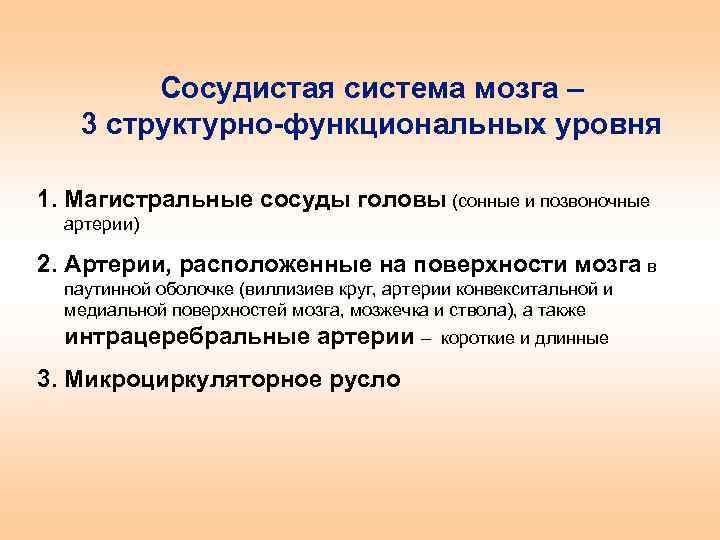 Сосудистая система мозга –
3 структурно-функциональных уровня

1. Магистральные сосуды головы (сонные и позвоночные артерии)

2. Артерии, расположенные на поверхности мозга в паутинной оболочке (виллизиев круг, артерии конвекситальной и медиальной поверхностей мозга, мозжечка и ствола), а также интрацеребральные артерии – короткие и длинные

3. Микроциркуляторное русло